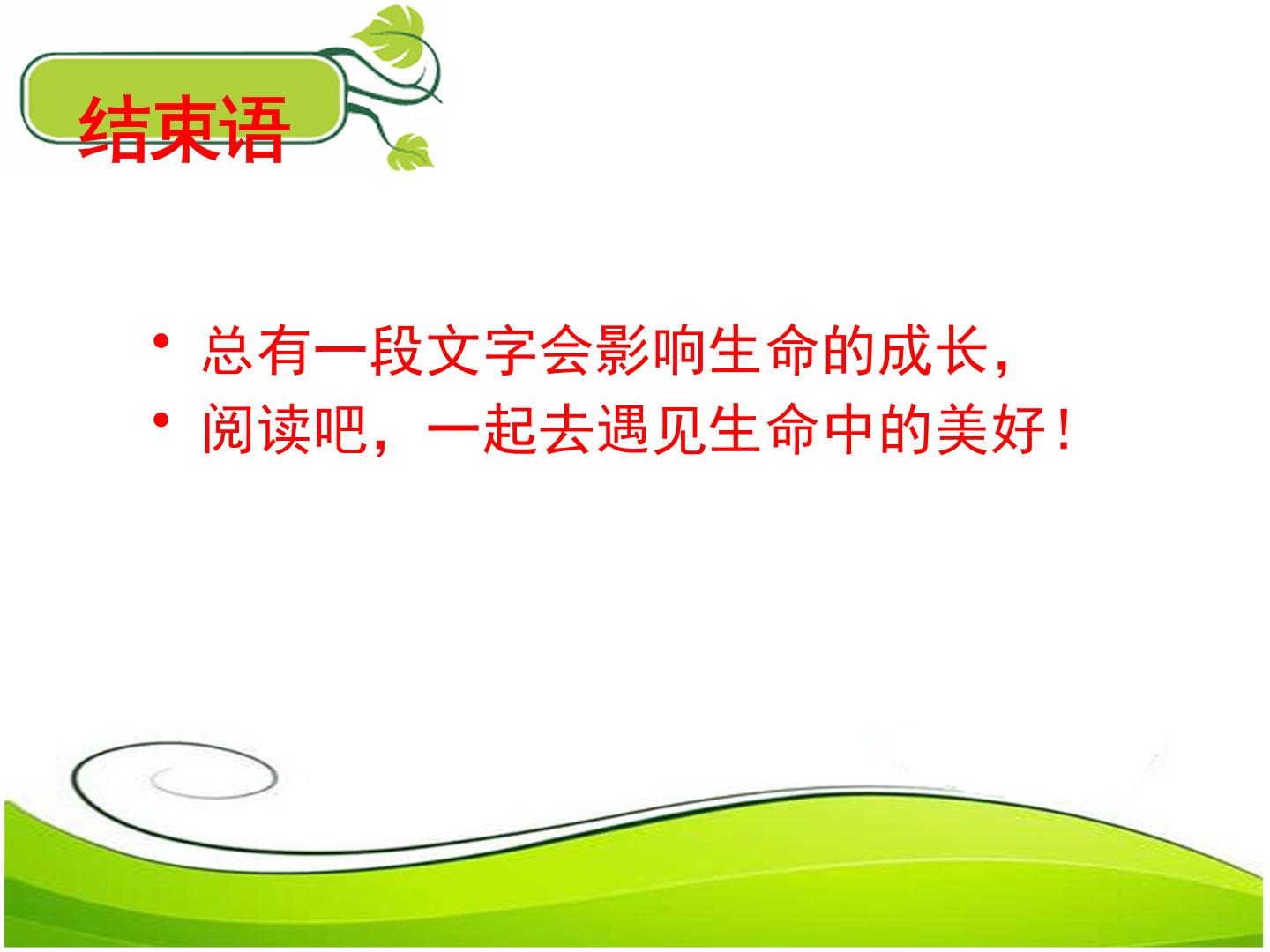 结束语

• 总有一段文字会影响生命的成长，
• 阅读吧，一起去遇见生命中的美好！